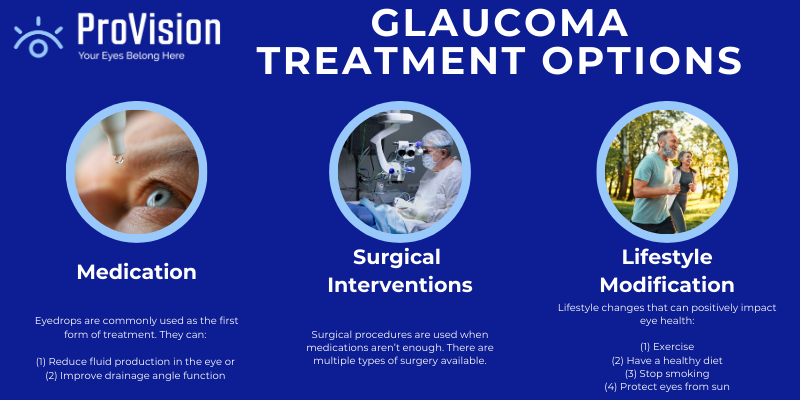 ProVision
Your Eyes Belong Here

GLAUCOMA TREATMENT OPTIONS

Medication

Eyedrops are commonly used as the first form of treatment. They can:

(1) Reduce fluid production in the eye or
(2) Improve drainage angle function

Surgical Interventions

Surgical procedures are used when medications aren't enough. There are multiple types of surgery available.

Lifestyle Modification

Lifestyle changes that can positively impact eye health:

(1) Exercise
(2) Have a healthy diet
(3) Stop smoking
(4) Protect eyes from sun